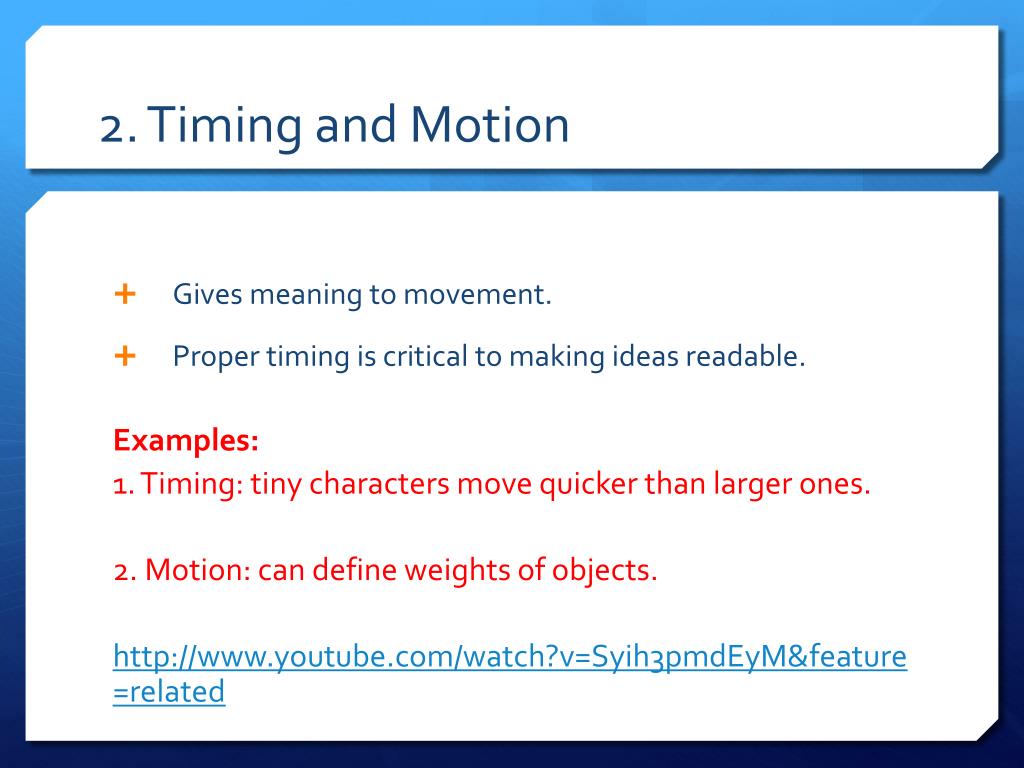 2. Timing and Motion

+ Gives meaning to movement.

+ Proper timing is critical to making ideas readable.

Examples:
1. Timing: tiny characters move quicker than larger ones.

2. Motion: can define weights of objects.

http://www.youtube.com/watch?v=Syih3pmdEyM&feature=related